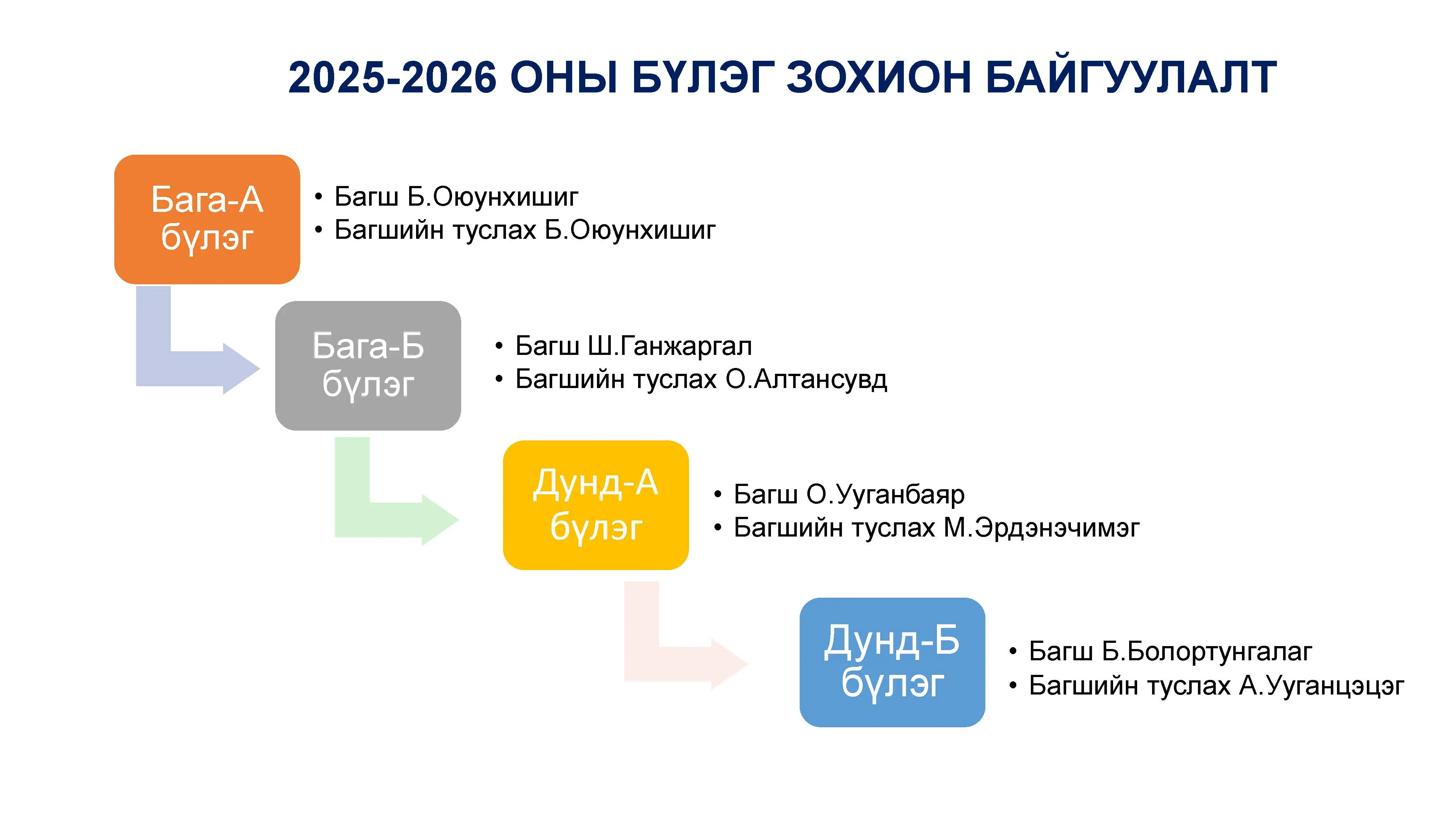 2025-2026 ОНЫ БҮЛЭГ ЗОХИОН БАЙГУУЛАЛТ

Бага-А бүлэг

• Багш Б.Оюунхишиг
• Багшийн туслах Б.Оюунхишиг

Бага-Б бүлэг

• Багш Ш.Ганжаргал
• Багшийн туслах О.Алтансувд

Дунд-А бүлэг

• Багш О.Ууганбаяр
• Багшийн туслах М.Эрдэнэчимэг

Дунд-Б бүлэг

• Багш Б.Болортунгалаг
• Багшийн туслах А.Ууганцэцэг